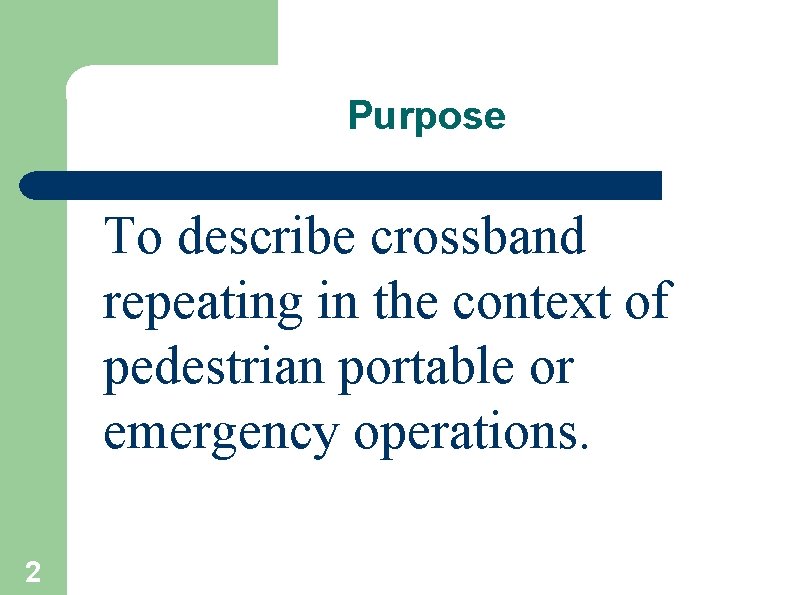 Purpose

To describe crossband repeating in the context of pedestrian portable or emergency operations.

2